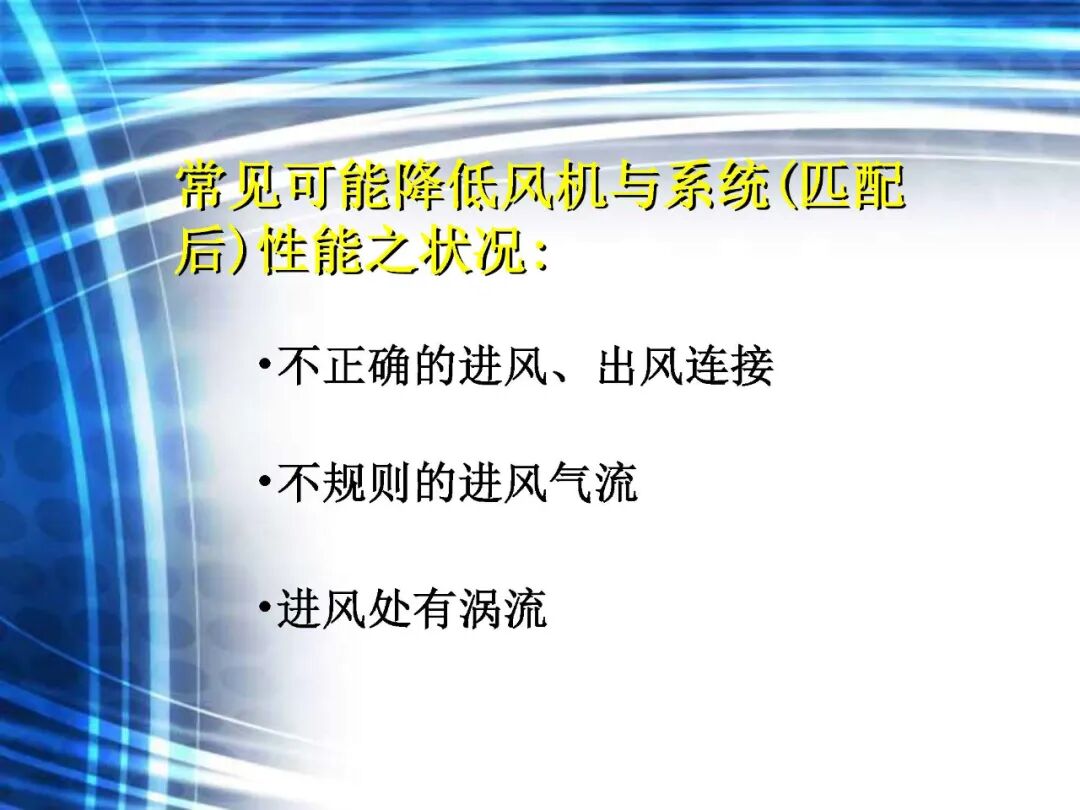 常见可能降低风机与系统(匹配后)性能之状况:

•不正确的进风、出风连接

•不规则的进风气流

•进风处有涡流